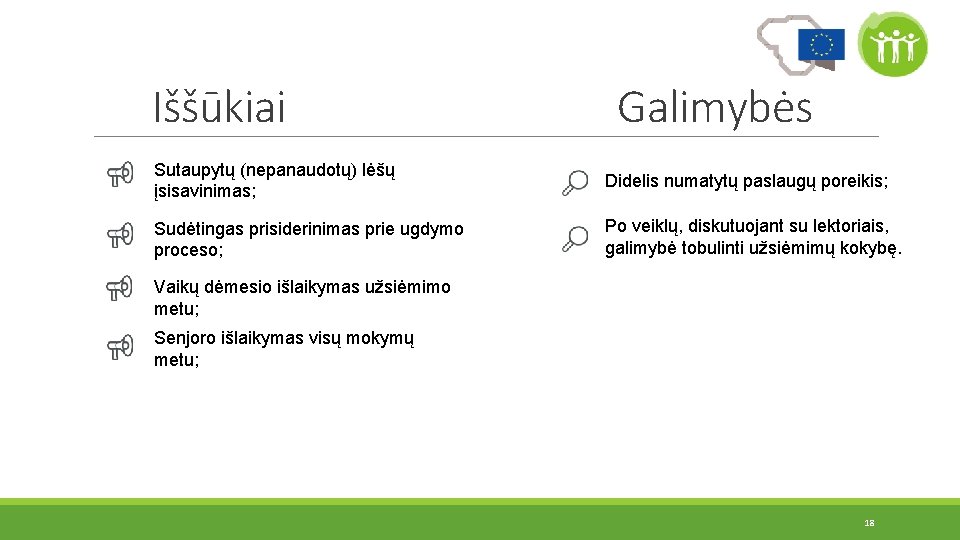 Iššūkiai

Sutaupytų (nepanaudotų) lėšų įsisavinimas;

Sudėtingas prisiderinimas prie ugdymo proceso;

Vaikų dėmesio išlaikymas užsiėmimo metu;

Senjoro išlaikymas visų mokymų metu;

Galimybės

Didelis numatytų paslaugų poreikis;

Po veiklų, diskutuojant su lektoriais, galimybė tobulinti užsiėmimų kokybę.

18